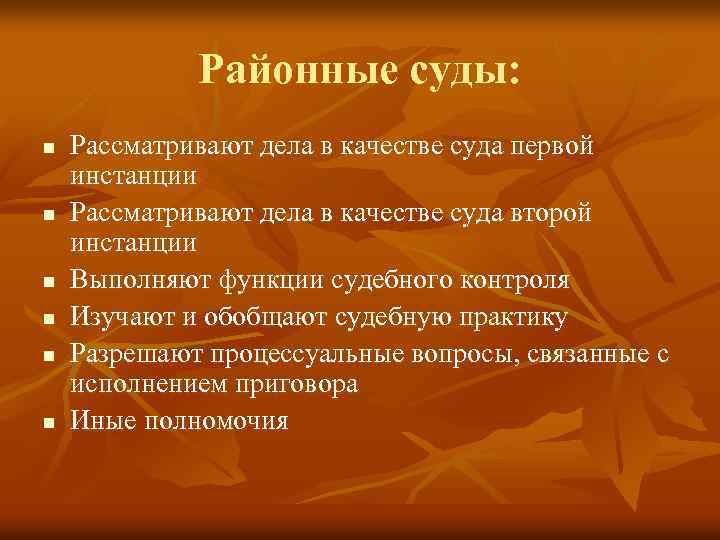 Районные суды:

- Рассматривают дела в качестве суда первой инстанции
- Рассматривают дела в качестве суда второй инстанции
- Выполняют функции судебного контроля
- Изучают и обобщают судебную практику
- Разрешают процессуальные вопросы, связанные с исполнением приговора
- Иные полномочия